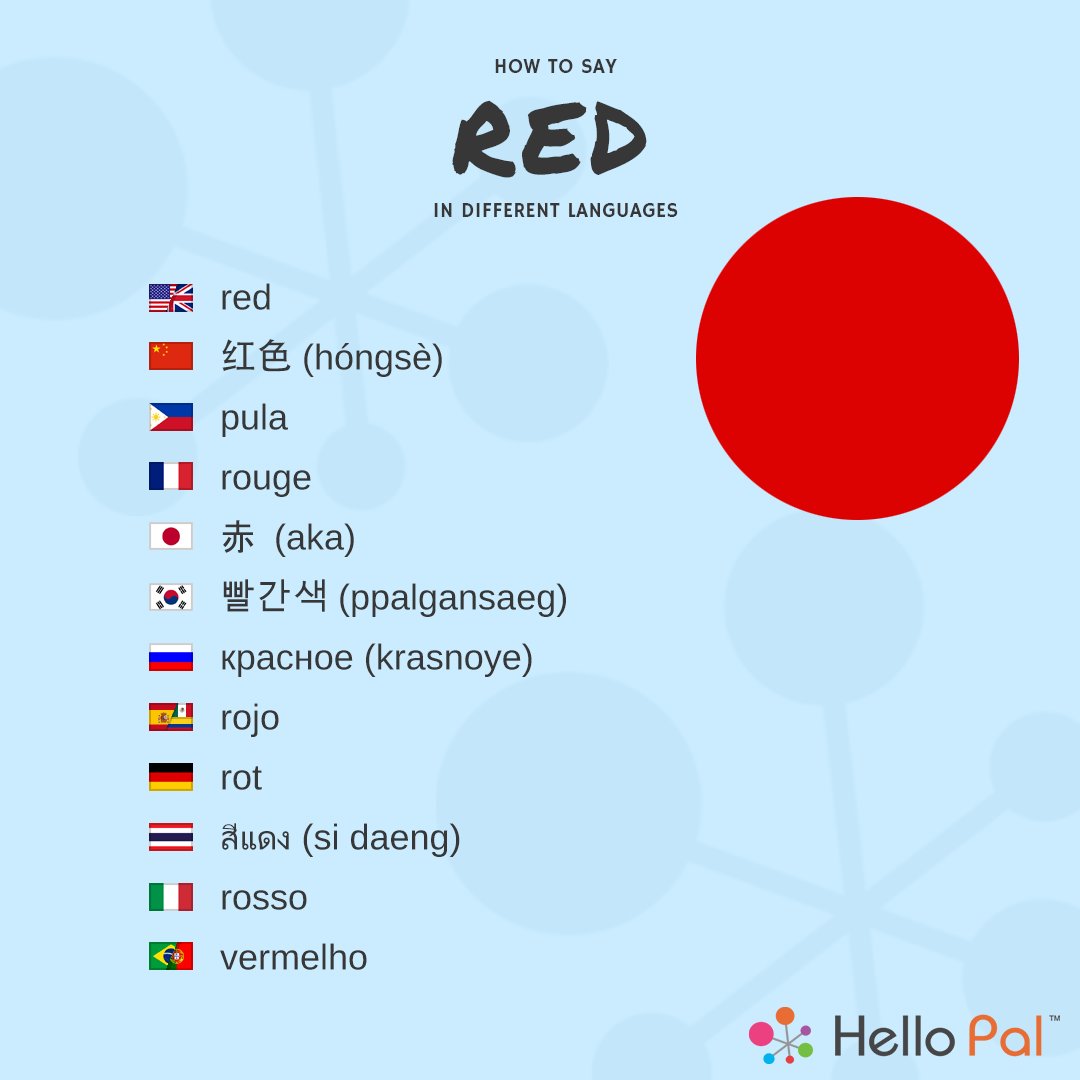 HOW TO SAY

RED

IN DIFFERENT LANGUAGES

red
红色 (hóngsè)
pula
rouge
赤 (aka)
빨간색 (ppalgansaeg)
красное (krasnoye)
rojo
rot
สีแดง (si daeng)
rosso
vermelho

Hello Pal™